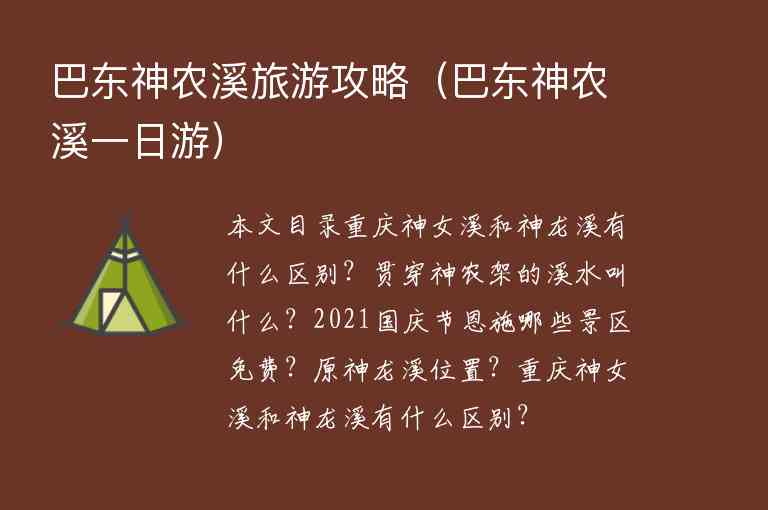 巴东神农溪旅游攻略（巴东神农溪一日游）

本文目录重庆神女溪和神龙溪有什么区别？贯穿神农架的溪水叫什么？2021国庆节恩施哪些景区免费？原神龙溪位置？重庆神女溪和神龙溪有什么区别？